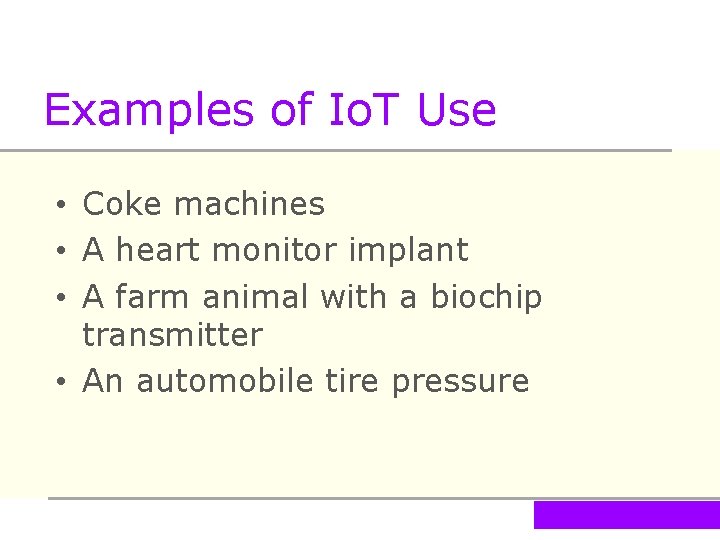 Examples of IoT Use

• Coke machines
• A heart monitor implant
• A farm animal with a biochip transmitter
• An automobile tire pressure